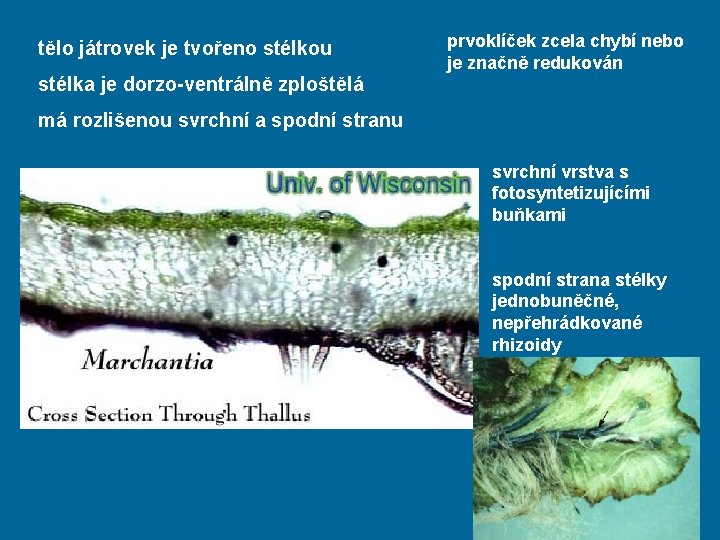 tělo játrovek je tvořeno stélkou

stélka je dorzo-ventrálně zploštělá

má rozlišenou svrchní a spodní stranu

prvoklíček zcela chybí nebo je značně redukován

Univ. of Wisconsin

Marchantia

Cross Section Through Thallus

svrchní vrstva s fotosyntetizujícími buňkami

spodní strana stélky jednobuněčné, nepřehrádkované rhizoidy